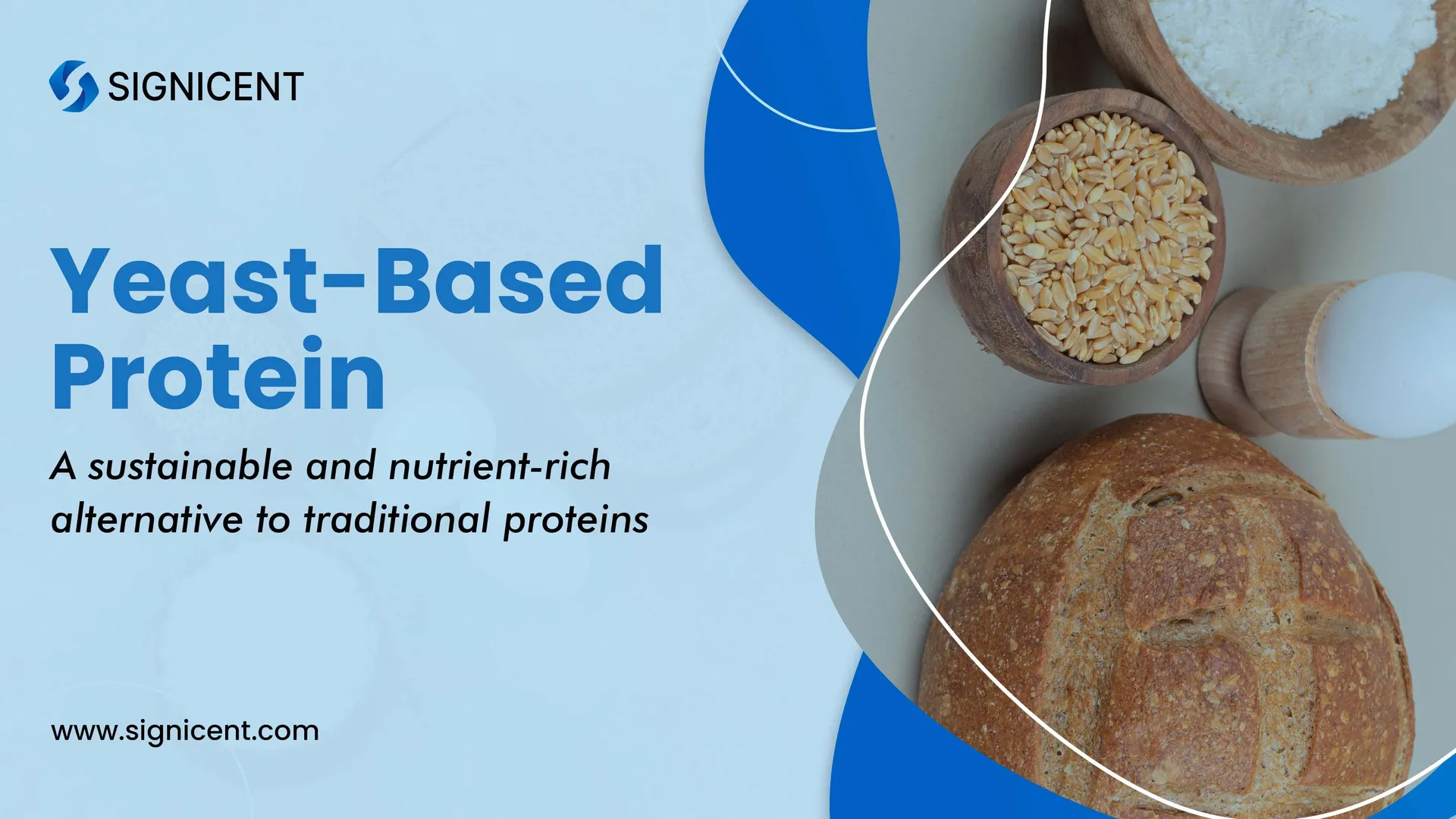 SIGNICENT

Yeast-Based Protein

A sustainable and nutrient-rich alternative to traditional proteins

www.signicent.com